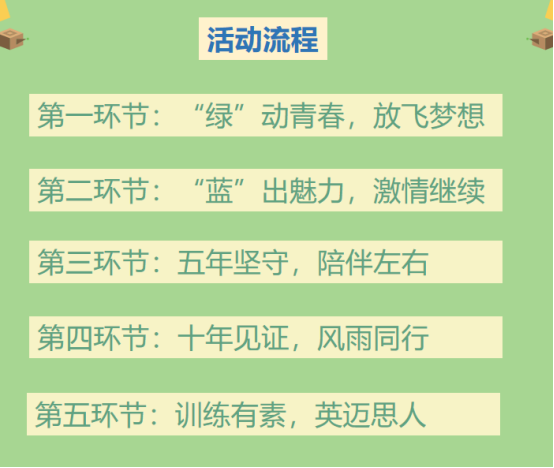 活动流程

第一环节：“绿”动青春，放飞梦想

第二环节：“蓝”出魅力，激情继续

第三环节：五年坚守，陪伴左右

第四环节：十年见证，风雨同行

第五环节：训练有素，英迈思人